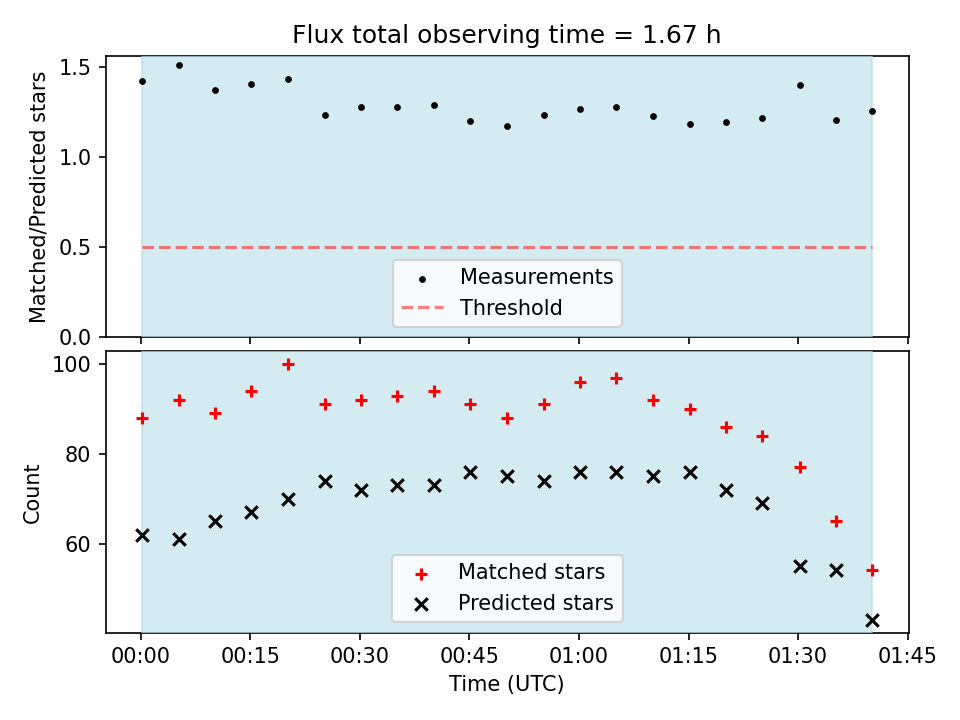 Flux total observing time = 1.67 h

Matched/Predicted stars

1.5
1.0
0.5
0.0

Measurements
Threshold

Count

100
80
60

Matched stars
Predicted stars

00:00
00:15
00:30
00:45
01:00
01:15
01:30
01:45

Time (UTC)